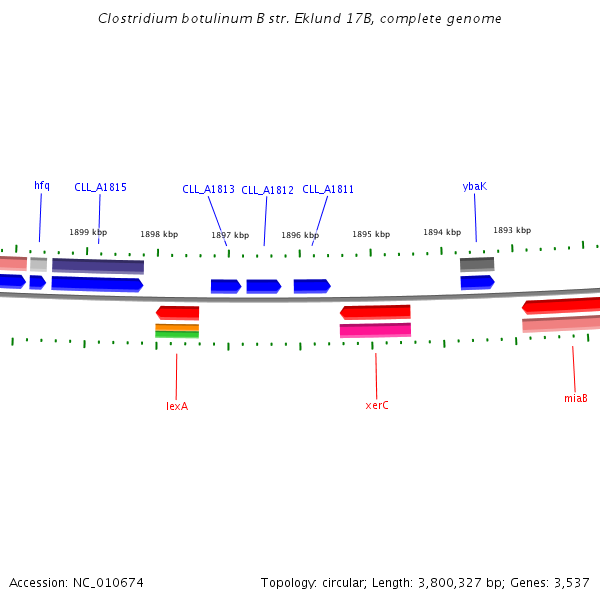 Clostridium botulinum B str. Eklund 17B, complete genome

hfq CLL_A1815 CLL_A1813 CLL_A1812 CLL_A1811 ybaK

1899 kbp 1898 kbp 1897 kbp 1896 kbp 1895 kbp 1894 kbp 1893 kbp

lexA xerC miaB

Accession: NC_010674

Topology: circular; Length: 3,800,327 bp; Genes: 3,537